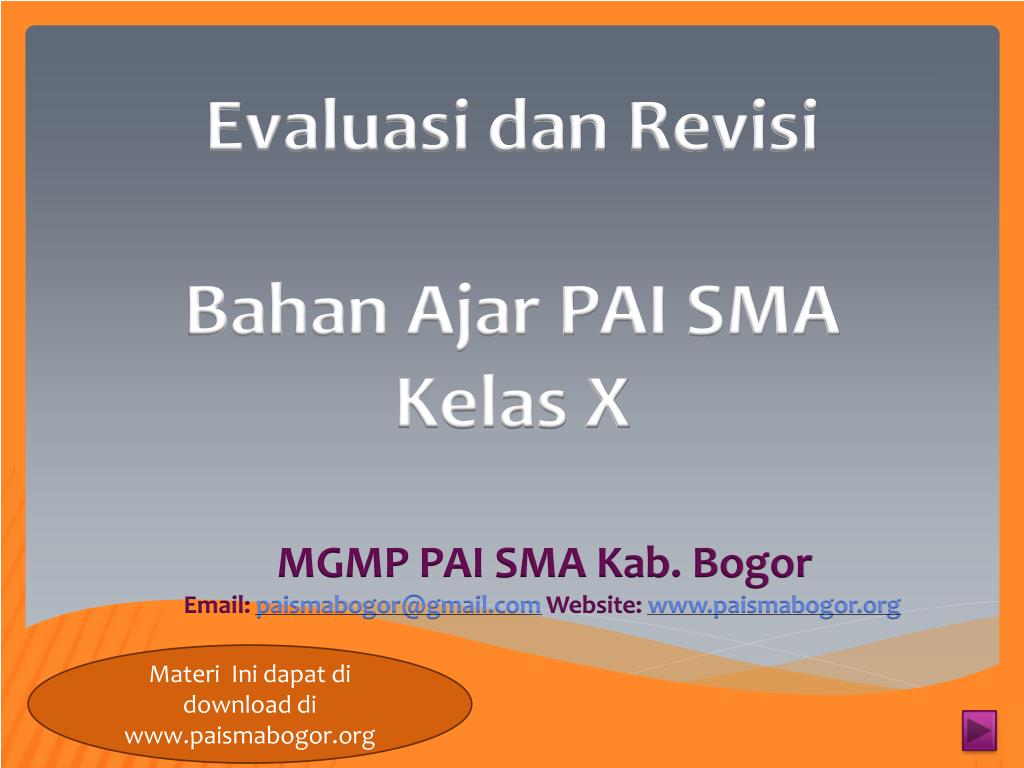 Evaluasi dan Revisi

Bahan Ajar PAI SMA Kelas X

MGMP PAI SMA Kab. Bogor
Email: paismabogor@gmail.com Website: www.paismabogor.org

Materi Ini dapat di download di www.paismabogor.org